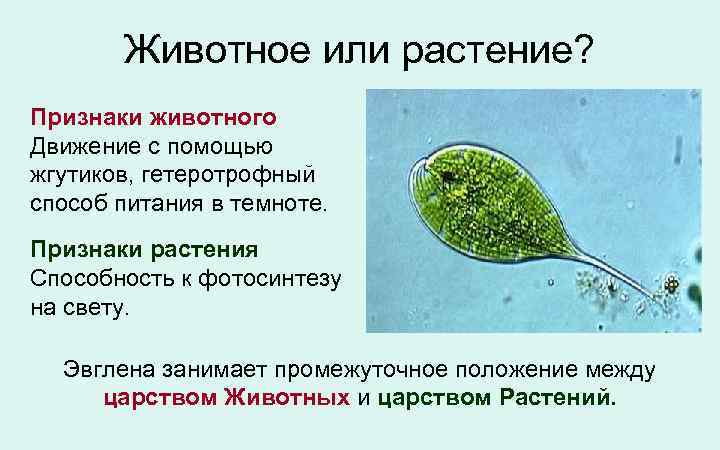 Животное или растение?

Признаки животного
Движение с помощью жгутиков, гетеротрофный способ питания в темноте.

Признаки растения
Способность к фотосинтезу на свету.

Эвглена занимает промежуточное положение между царством Животных и царством Растений.